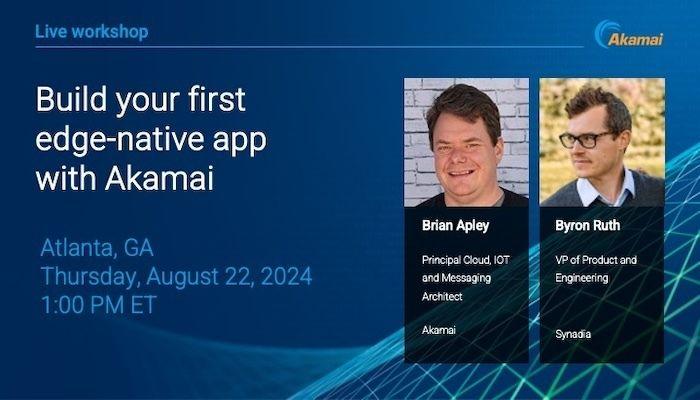 Live workshop

Akamai

Build your first edge-native app with Akamai

Atlanta, GA
Thursday, August 22, 2024
1:00 PM ET

Brian Apley

Principal Cloud, IOT and Messaging Architect

Akamai

Byron Ruth

VP of Product and Engineering

Synadia